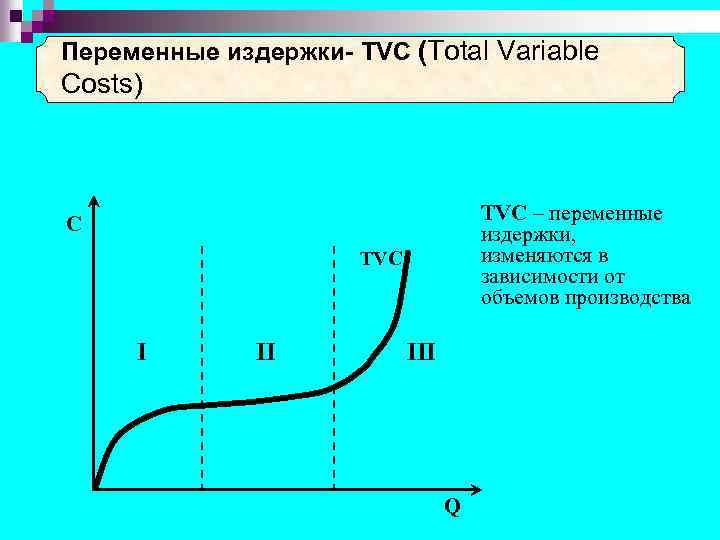 Переменные издержки- TVC (Total Variable Costs)

C

TVC

I

II

III

Q

TVC – переменные издержки, изменяются в зависимости от объемов производства